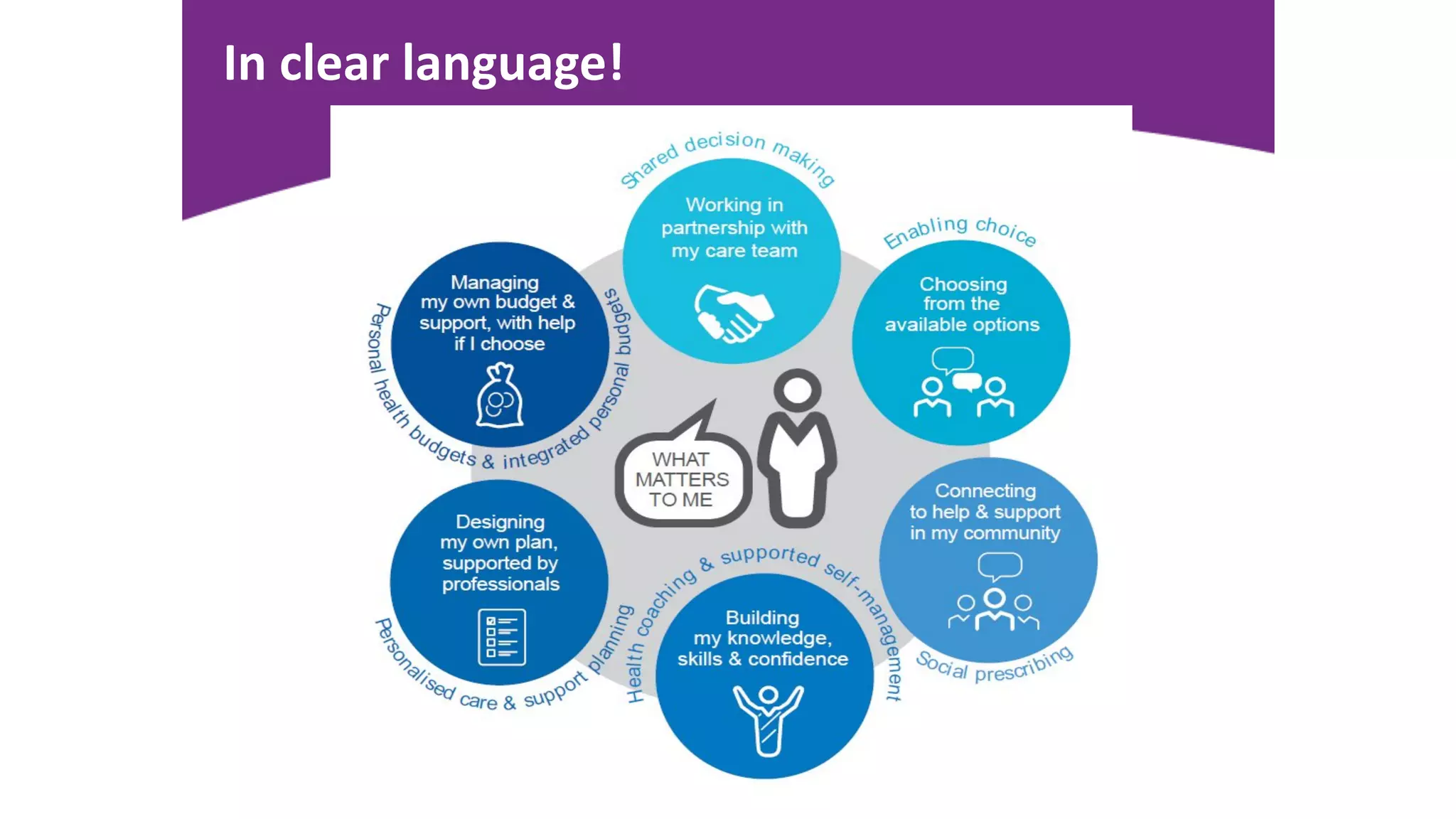 In clear language!

Shared decision making

Working in partnership with my care team

Enabling choice

Choosing from the available options

Personal health budgets & integrated personal budgets

Managing my own budget & support, with help if I choose

WHAT MATTERS TO ME

Connecting to help & support in my community

Social prescribing

Designing my own plan, supported by professionals

Personalised care & support planning

Health coaching & supported self-management

Building my knowledge, skills & confidence